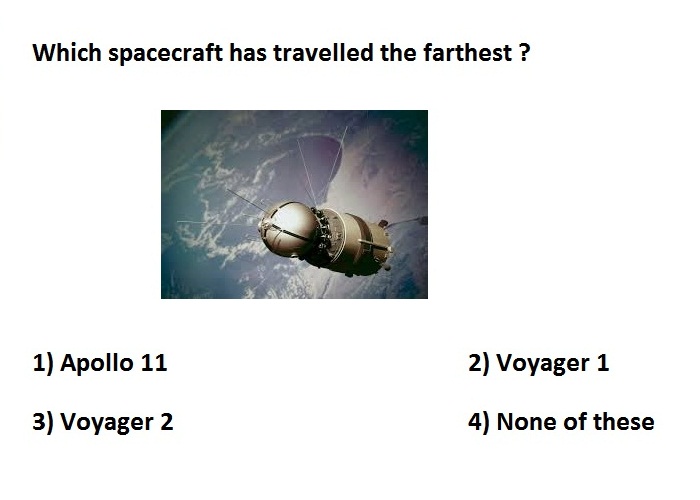 Which spacecraft has travelled the farthest ?

1) Apollo 11

2) Voyager 1

3) Voyager 2

4) None of these